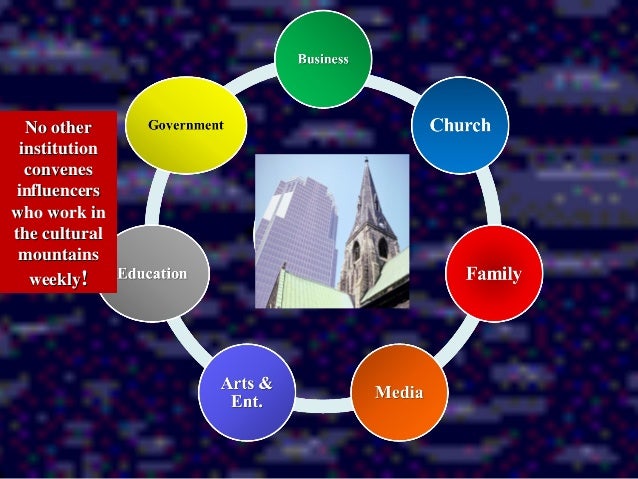 No other institution convenes influencers who work in the cultural mountains weekly!

Business

Church

Family

Media

Arts & Ent.

Education

Government